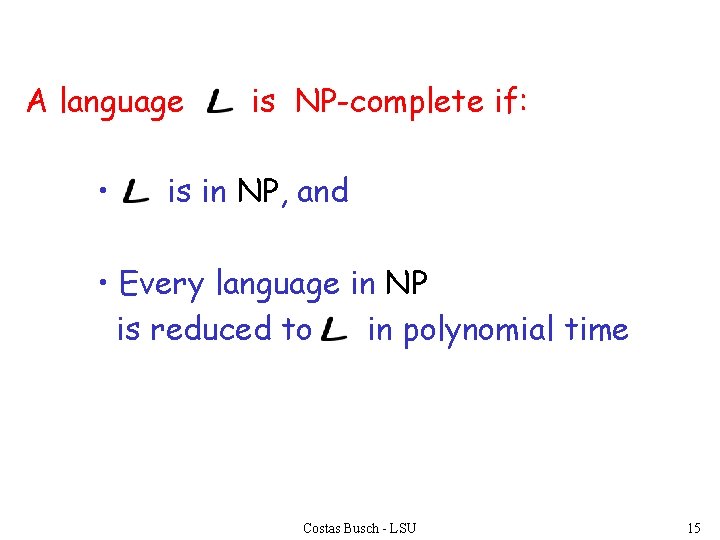 A language $L$ is NP-complete if:

• $L$ is in NP, and

• Every language in NP is reduced to $L$ in polynomial time

Costas Busch - LSU

15